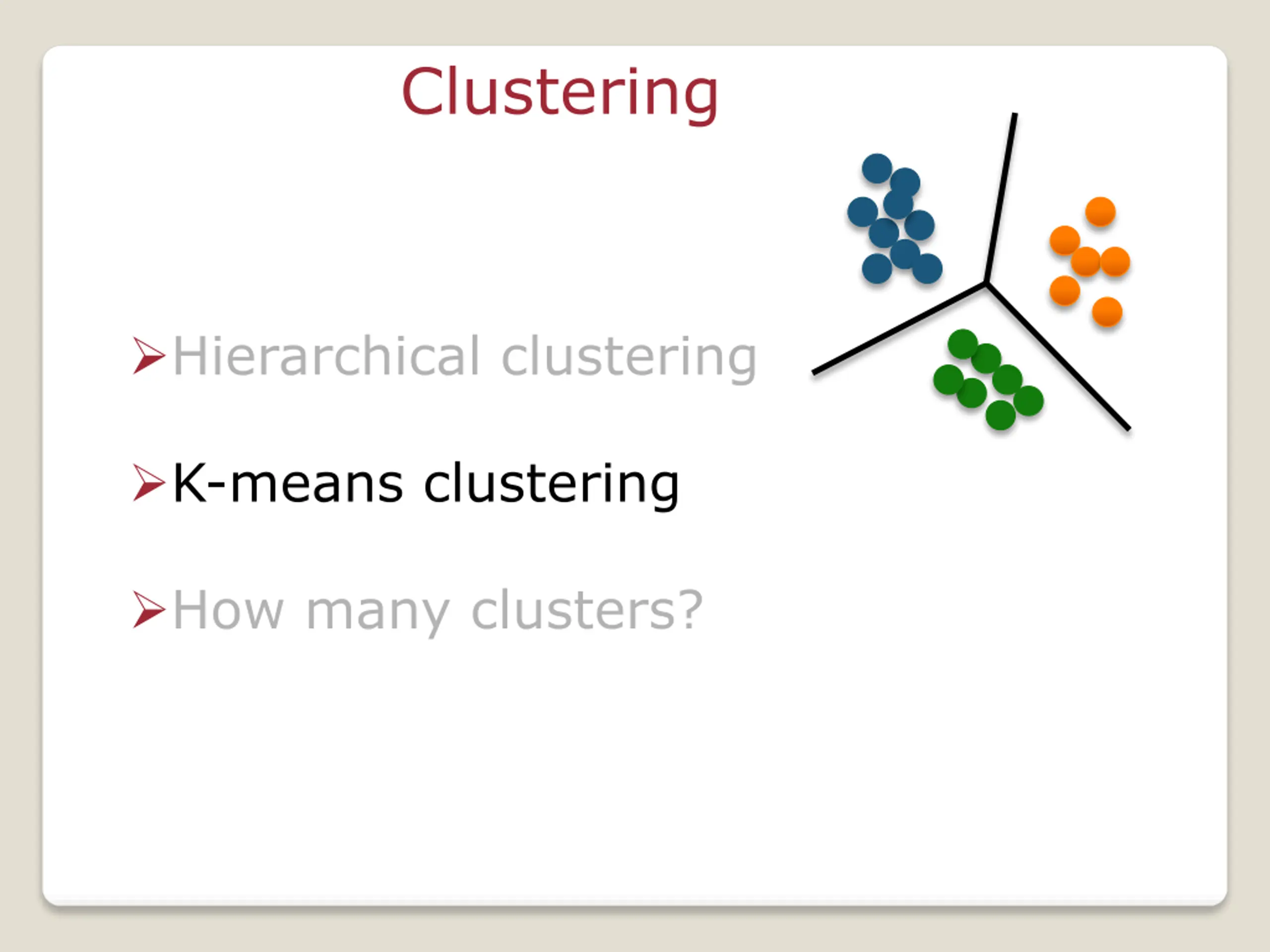 Clustering

➢Hierarchical clustering

➢K-means clustering

➢How many clusters?